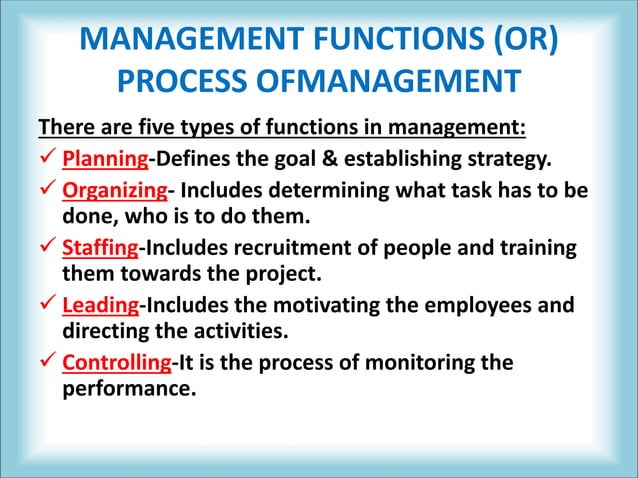 MANAGEMENT FUNCTIONS (OR) PROCESS OFMANAGEMENT

There are five types of functions in management:

✓ Planning-Defines the goal & establishing strategy.

✓ Organizing- Includes determining what task has to be done, who is to do them.

✓ Staffing-Includes recruitment of people and training them towards the project.

✓ Leading-Includes the motivating the employees and directing the activities.

✓ Controlling-It is the process of monitoring the performance.